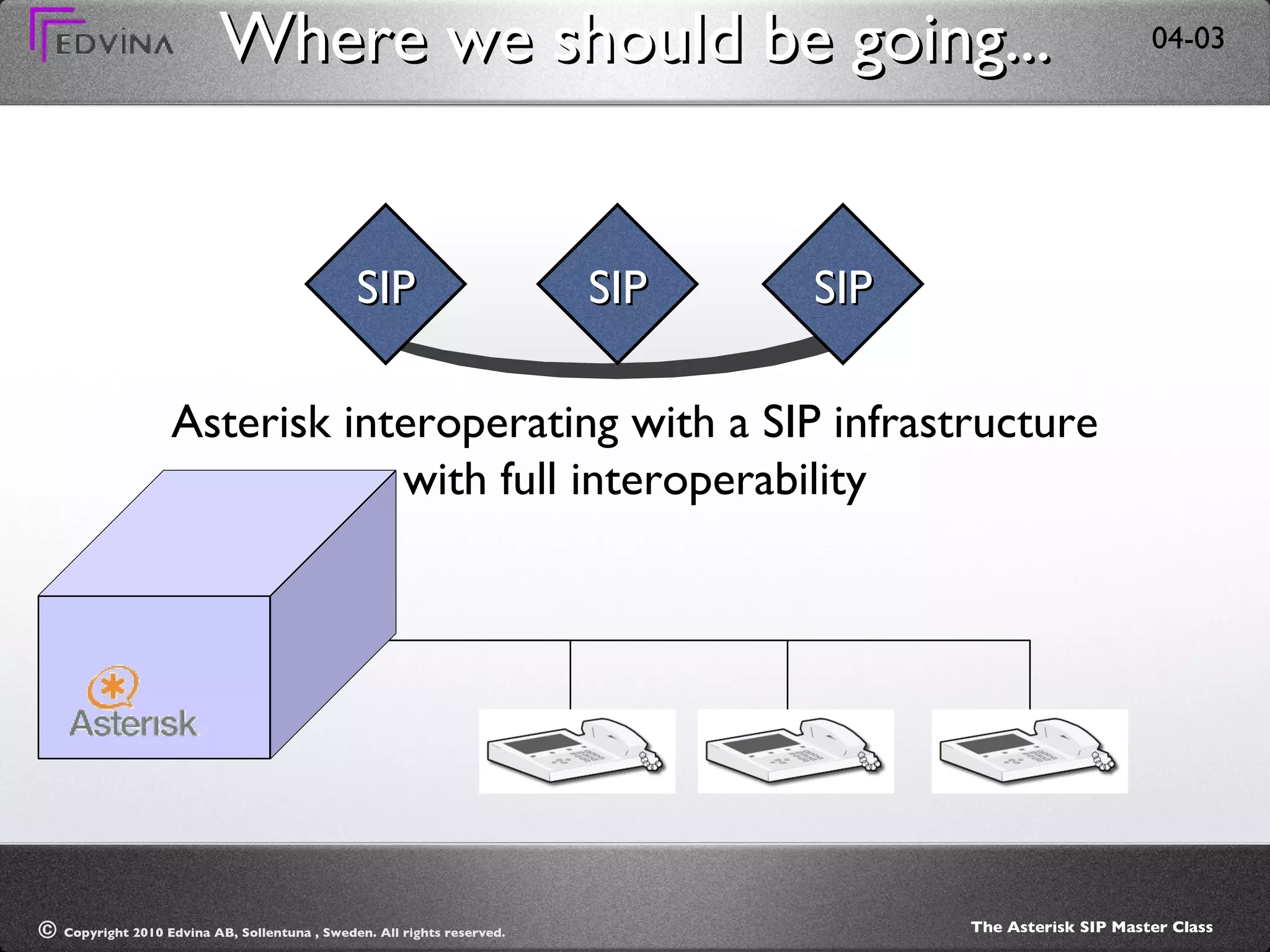 EDVINA

Where we should be going...

04-03

SIP

SIP

SIP

Asterisk interoperating with a SIP infrastructure with full interoperability

Asterisk

© Copyright 2010 Edvina AB, Sollentuna , Sweden. All rights reserved.

The Asterisk SIP Master Class